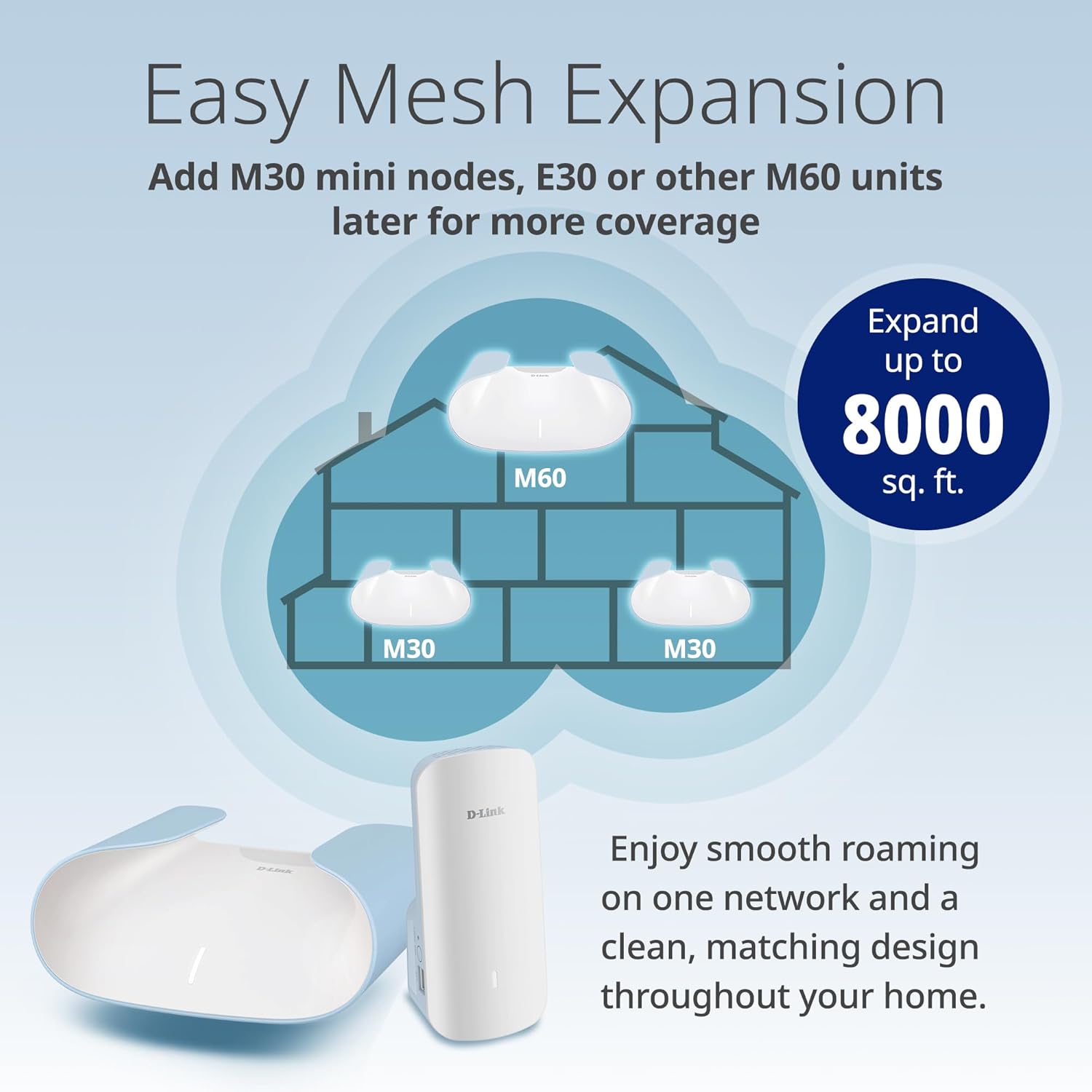 Easy Mesh Expansion

Add M30 mini nodes, E30 or other M60 units later for more coverage

Expand up to 8000 sq. ft.

D-Link

M60

M30

M30

D-Link

D-Link

Enjoy smooth roaming on one network and a clean, matching design throughout your home.